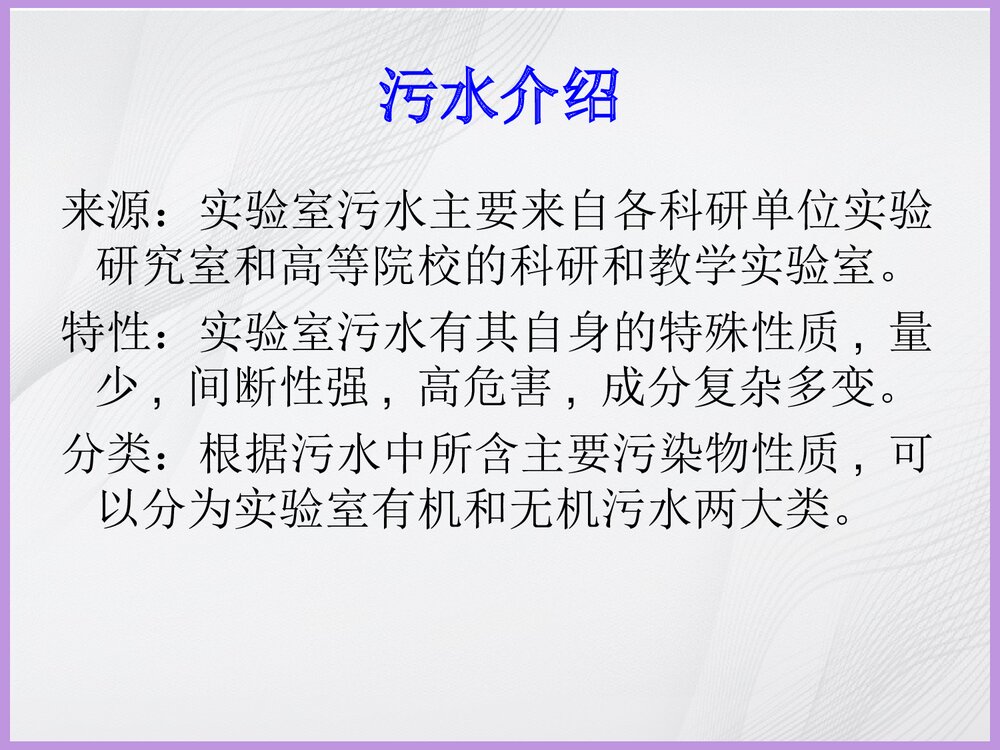 污水介绍

来源：实验室污水主要来自各科研单位实验研究室和高等院校的科研和教学实验室。

特性：实验室污水有其自身的特殊性质，量少，间断性强，高危害，成分复杂多变。

分类：根据污水中所含主要污染物性质，可以分为实验室有机和无机污水两大类。